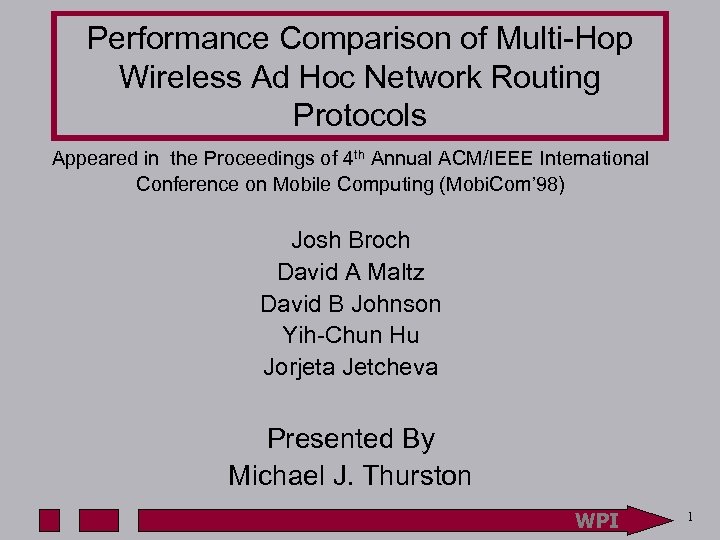 Performance Comparison of Multi-Hop Wireless Ad Hoc Network Routing Protocols

Appeared in the Proceedings of 4$^{th}$ Annual ACM/IEEE International Conference on Mobile Computing (MobiCom'98)

Josh Broch
David A Maltz
David B Johnson
Yih-Chun Hu
Jorjeta Jetcheva

Presented By
Michael J. Thurston

WPI

1